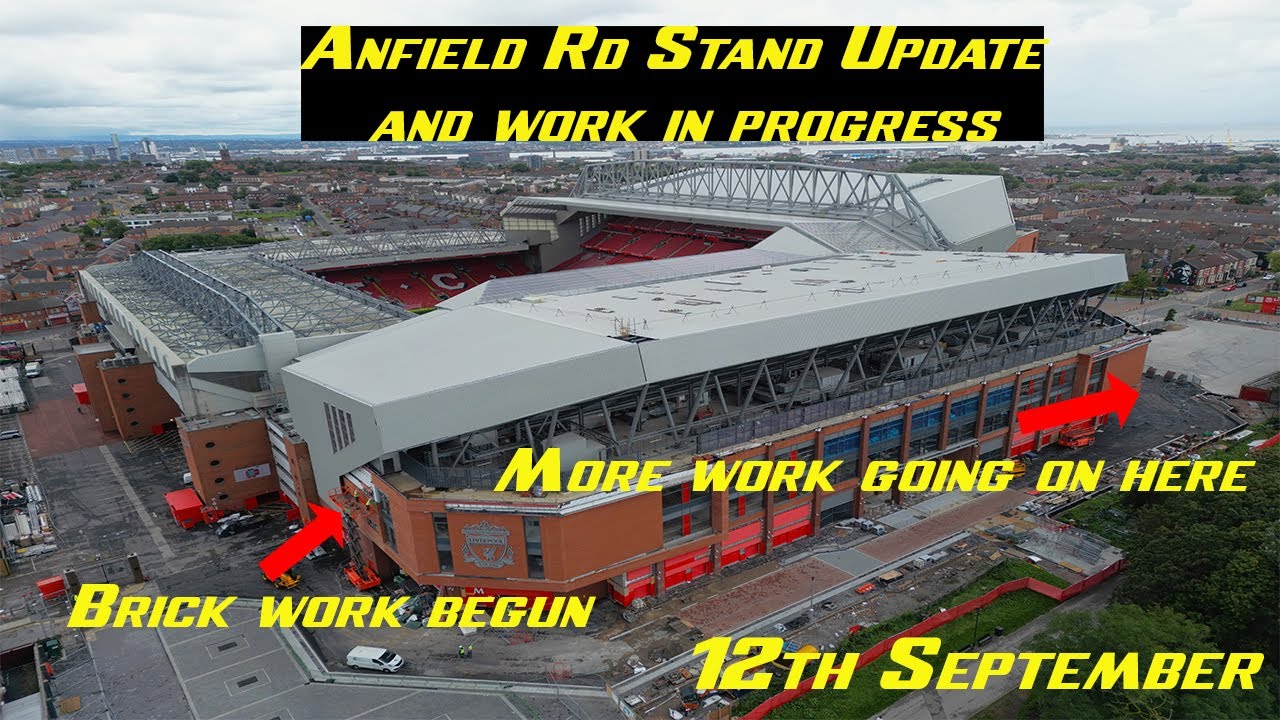 Anfield Rd Stand Update
and work in progress

More work going on here

Brick work begun

12th September